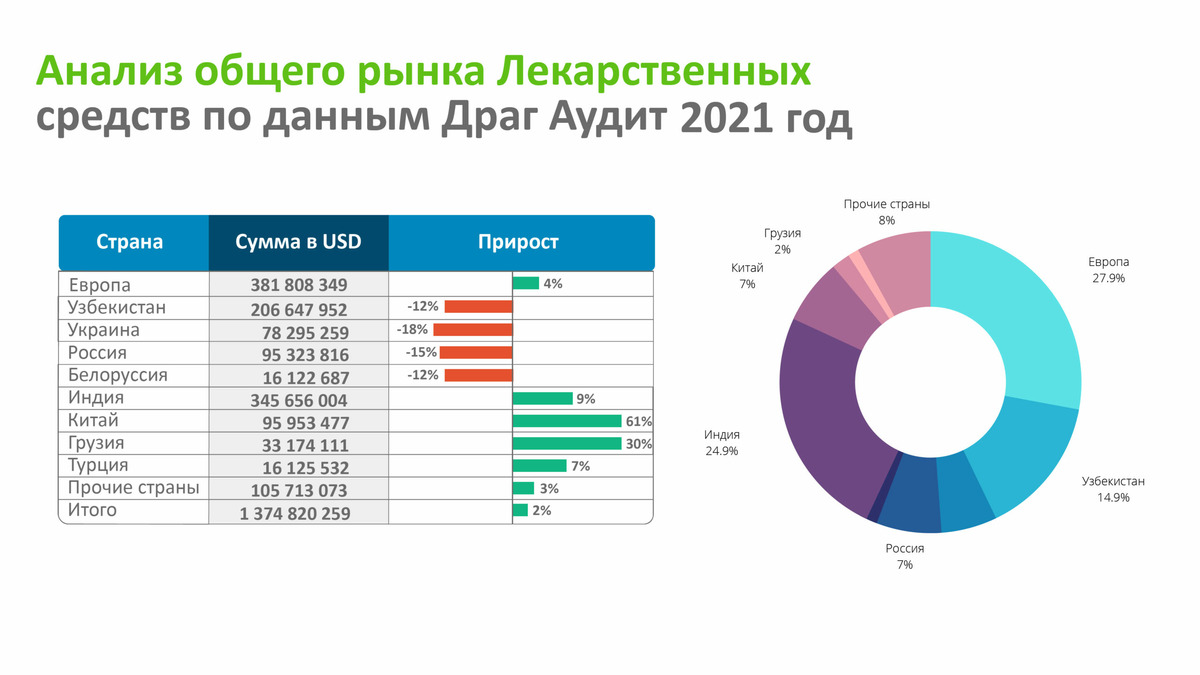 Анализ общего рынка Лекарственных средств по данным Драг Аудит 2021 год

| Страна | Сумма в USD | Прирост |
|---|---|---|
| Европа | 381 808 349 | 4% |
| Узбекистан | 206 647 952 | -12% |
| Украина | 78 295 259 | -18% |
| Россия | 95 323 816 | -15% |
| Белоруссия | 16 122 687 | -12% |
| Индия | 345 656 004 | 9% |
| Китай | 95 953 477 | 61% |
| Грузия | 33 174 111 | 30% |
| Турция | 16 125 532 | 7% |
| Прочие страны | 105 713 073 | 3% |
| Итого | 1 374 820 259 | 2% |

Прочие страны 8%
Грузия 2%
Китай 7%
Европа 27.9%
Индия 24.9%
Узбекистан 14.9%
Россия 7%